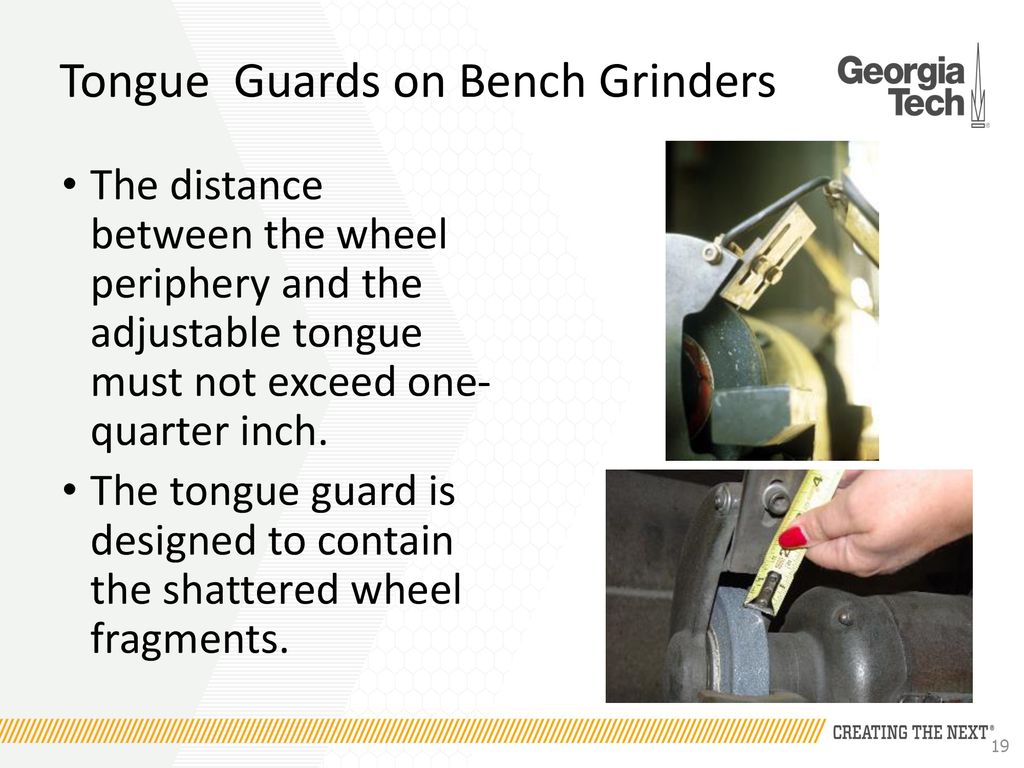 Tongue Guards on Bench Grinders

Georgia Tech

• The distance between the wheel periphery and the adjustable tongue must not exceed one-quarter inch.
• The tongue guard is designed to contain the shattered wheel fragments.

CREATING THE NEXT®

19